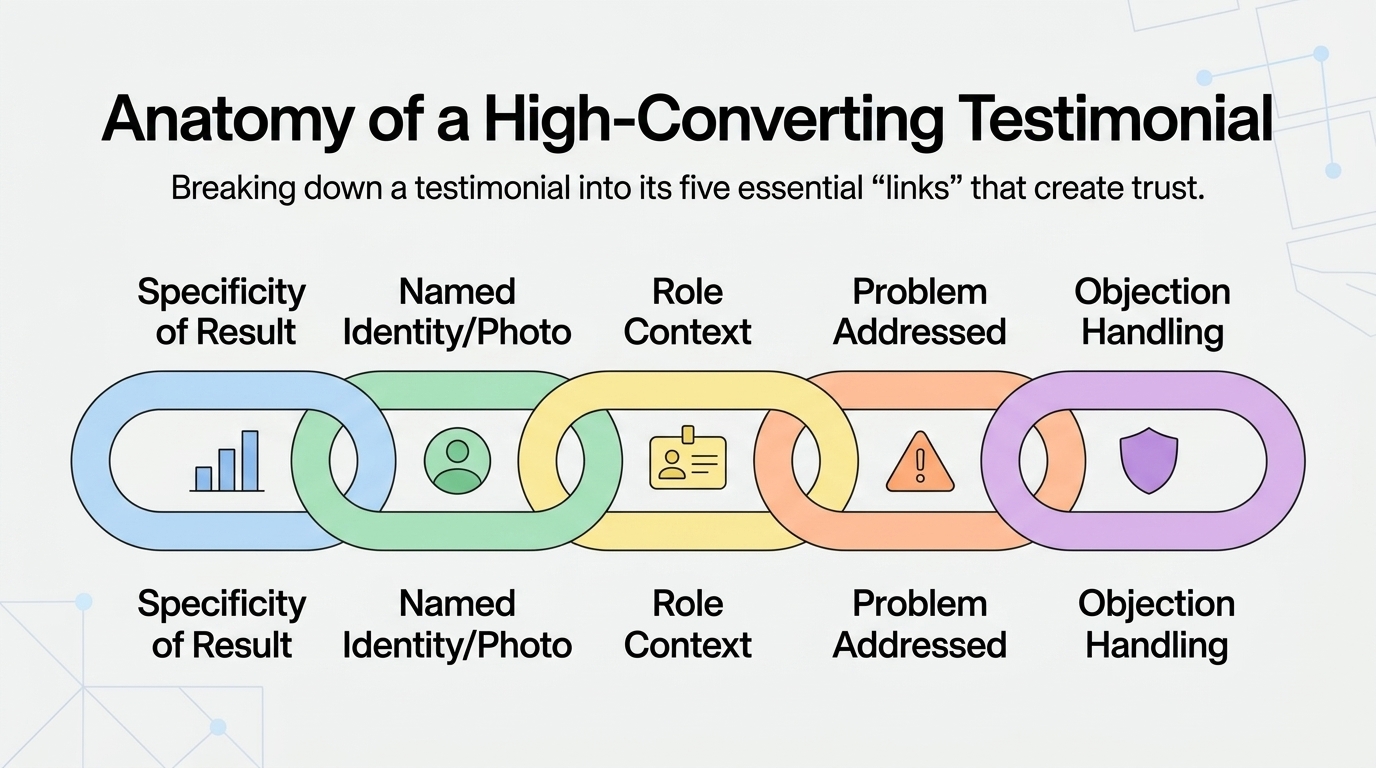 Anatomy of a High-Converting Testimonial

Breaking down a testimonial into its five essential “links” that create trust.

Specificity of Result

Named Identity/Photo

Role Context

Problem Addressed

Objection Handling

Specificity of Result

Named Identity/Photo

Role Context

Problem Addressed

Objection Handling